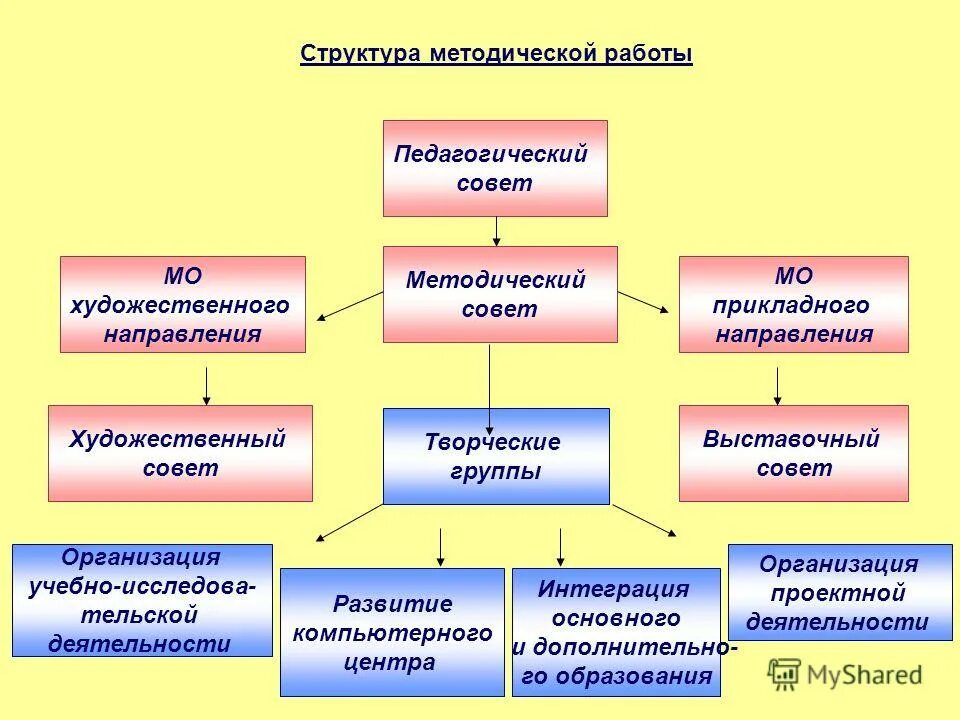 Структура методической работы

Педагогический совет

МО художественного направления

Методический совет

МО прикладного направления

Художественный совет

Творческие группы

Выставочный совет

Организация учебно-исследовательской деятельности

Развитие компьютерного центра

Интеграция основного и дополнительного образования

Организация проектной деятельности

MyShared